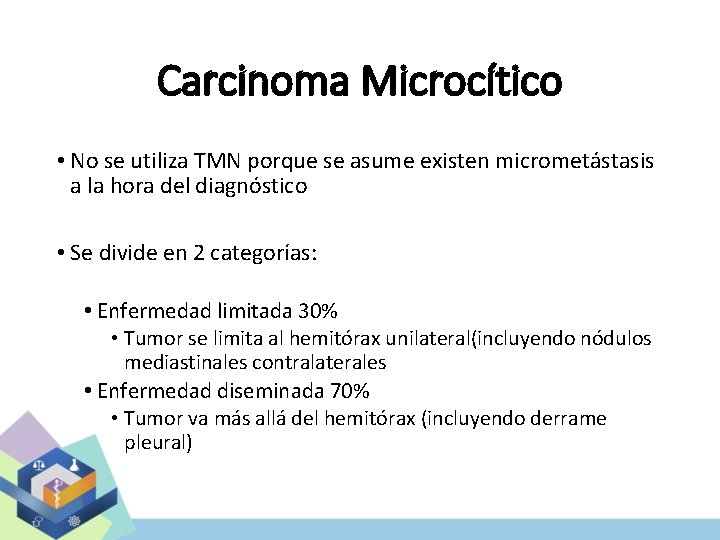 Carcinoma Microcítico

• No se utiliza TMN porque se asume existen micrometástasis a la hora del diagnóstico

• Se divide en 2 categorías:

• Enfermedad limitada 30%

• Tumor se limita al hemitórax unilateral(incluyendo nódulos mediastinales contralaterales

• Enfermedad diseminada 70%

• Tumor va más allá del hemitórax (incluyendo derrame pleural)